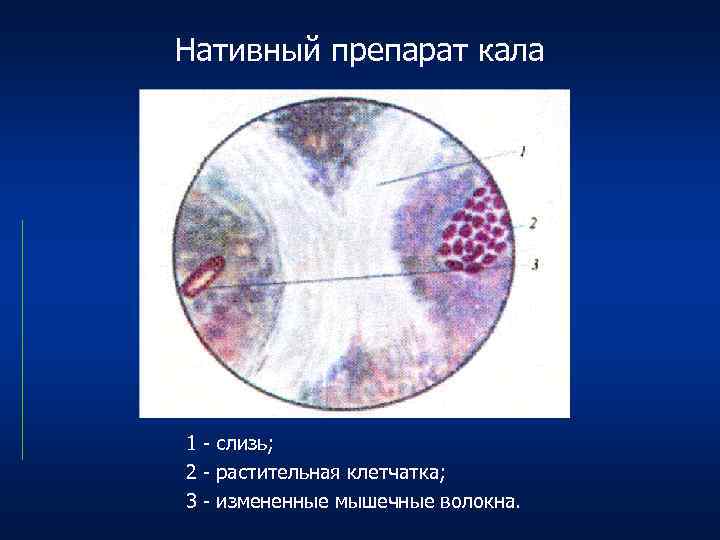 Нативный препарат кала

1

2

3

1 - слизь;
2 - растительная клетчатка;
3 - измененные мышечные волокна.